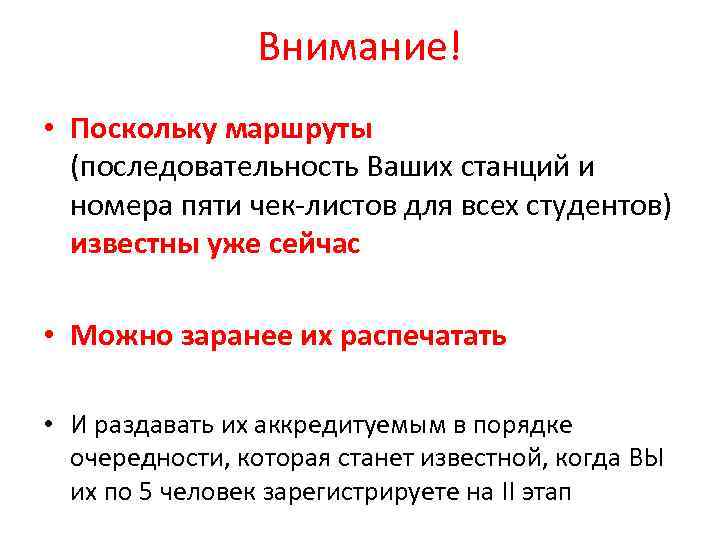 Внимание!

• Поскольку маршруты (последовательность Ваших станций и номера пяти чек-листов для всех студентов) известны уже сейчас

• Можно заранее их распечатать

• И раздавать их аккредитуемым в порядке очередности, которая станет известной, когда ВЫ их по 5 человек зарегистрируете на II этап